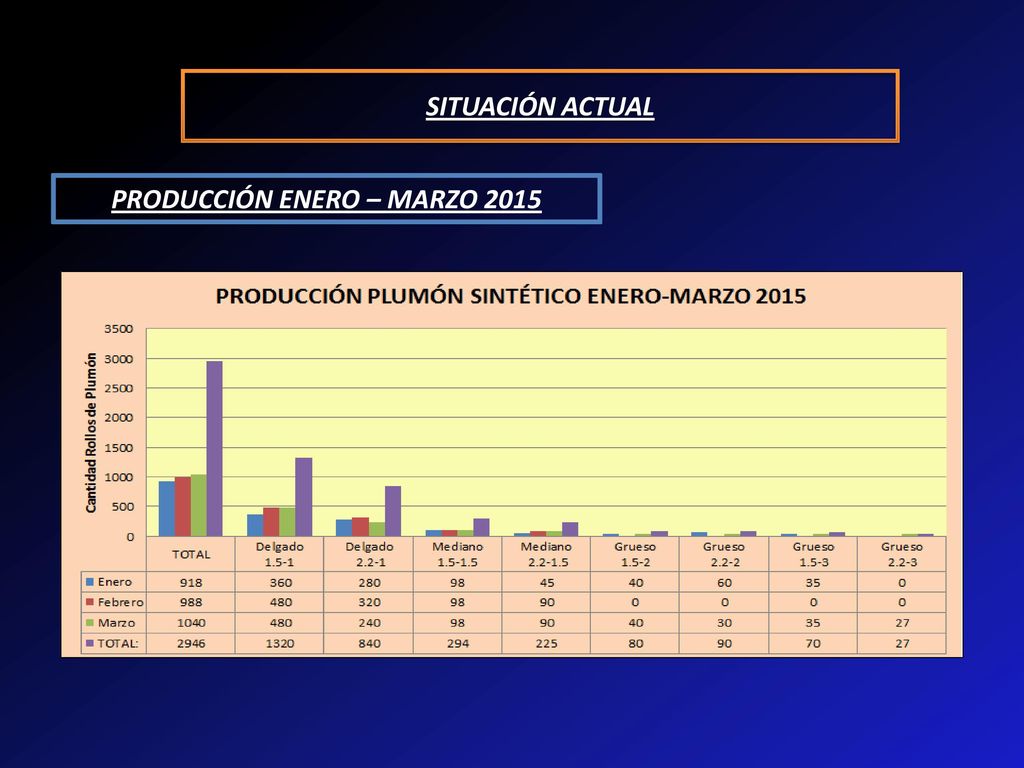 SITUACIÓN ACTUAL

PRODUCCIÓN ENERO – MARZO 2015

PRODUCCIÓN PLUMÓN SINTÉTICO ENERO-MARZO 2015

Cantidad Rollos de Plumón

3500
3000
2500
2000
1500
1000
500
0

| | TOTAL | Delgado 1.5-1 | Delgado 2.2-1 | Mediano 1.5-1.5 | Mediano 2.2-1.5 | Grueso 1.5-2 | Grueso 2.2-2 | Grueso 1.5-3 | Grueso 2.2-3 |
|---|---|---|---|---|---|---|---|---|---|
| Enero | 918 | 360 | 280 | 98 | 45 | 40 | 60 | 35 | 0 |
| Febrero | 988 | 480 | 320 | 98 | 90 | 0 | 0 | 0 | 0 |
| Marzo | 1040 | 480 | 240 | 98 | 90 | 40 | 30 | 35 | 27 |
| TOTAL: | 2946 | 1320 | 840 | 294 | 225 | 80 | 90 | 70 | 27 |